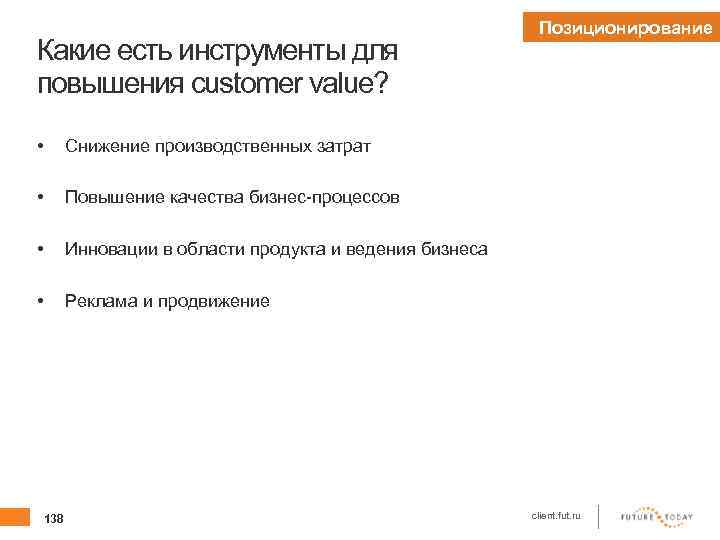 Позиционирование

Какие есть инструменты для повышения customer value?

• Снижение производственных затрат

• Повышение качества бизнес-процессов

• Инновации в области продукта и ведения бизнеса

• Реклама и продвижение

138

client.fut.ru

FUTURE TODAY